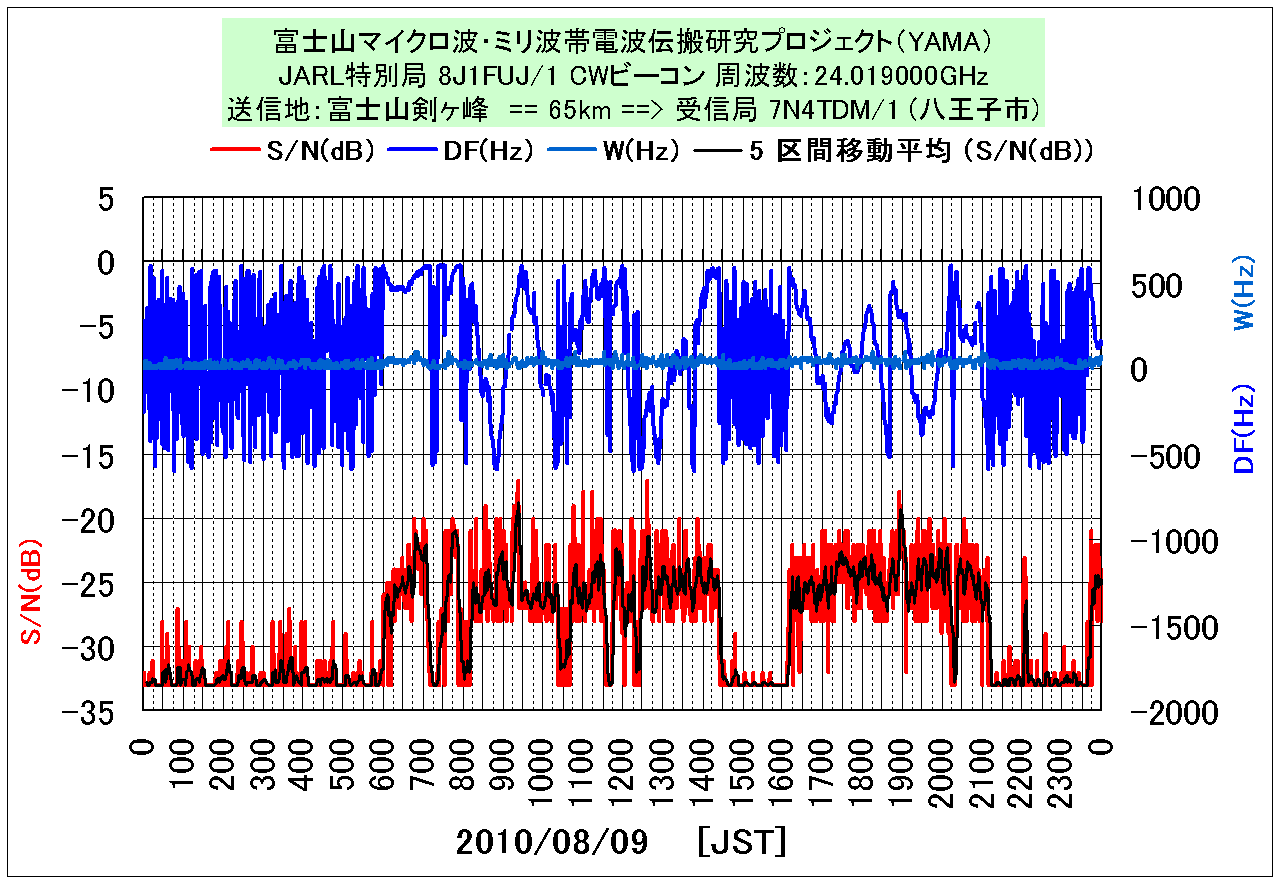 富士山マイクロ波・ミリ波帯電波伝搬研究プロジェクト（YAMA）
JARL特別局 8J1FUJ/1 CWビーコン 周波数：24.019000GHz
送信地：富士山剣ヶ峰 == 65km ==> 受信局 7N4TDM/1（八王子市）

S/N(dB) DF(Hz) W(Hz) 5 区間移動平均 (S/N(dB))

5
0
-5
-10
-15
-20
-25
-30
-35

S/N(dB)

1000
500
0
-500
-1000
-1500
-2000

W(Hz)
DF(Hz)

0 100 200 300 400 500 600 700 800 900 1000 1100 1200 1300 1400 1500 1600 1700 1800 1900 2000 2100 2200 2300 0

2010/08/09 [JST]